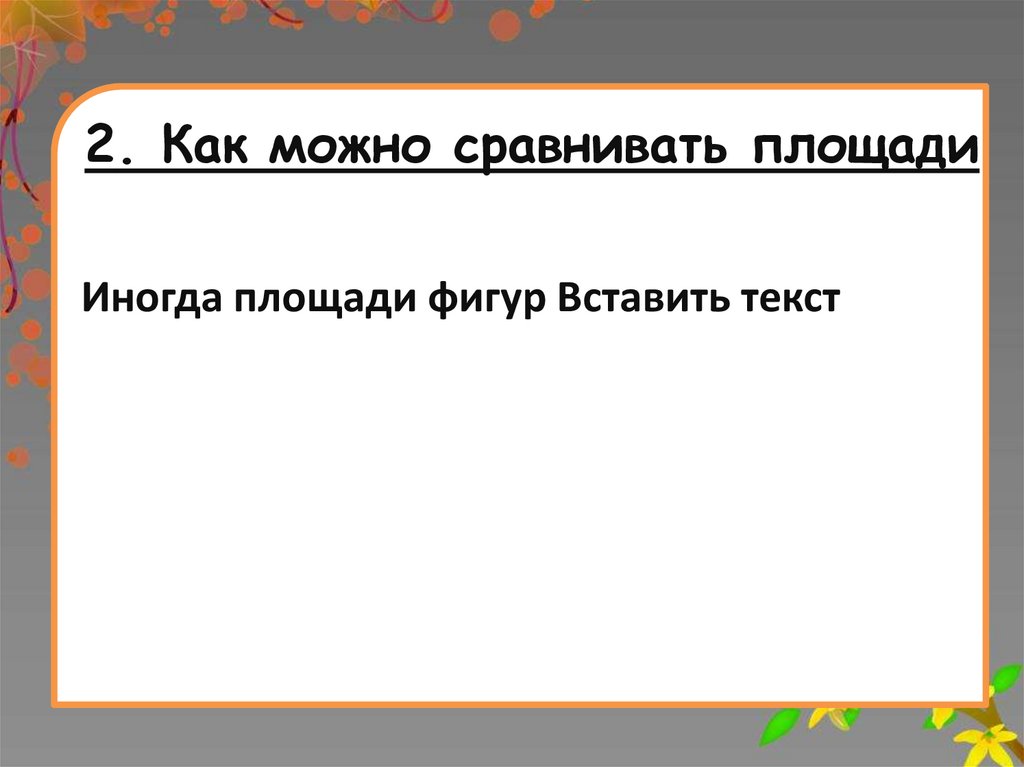 2. Как можно сравнивать площади

Иногда площади фигур Вставить текст